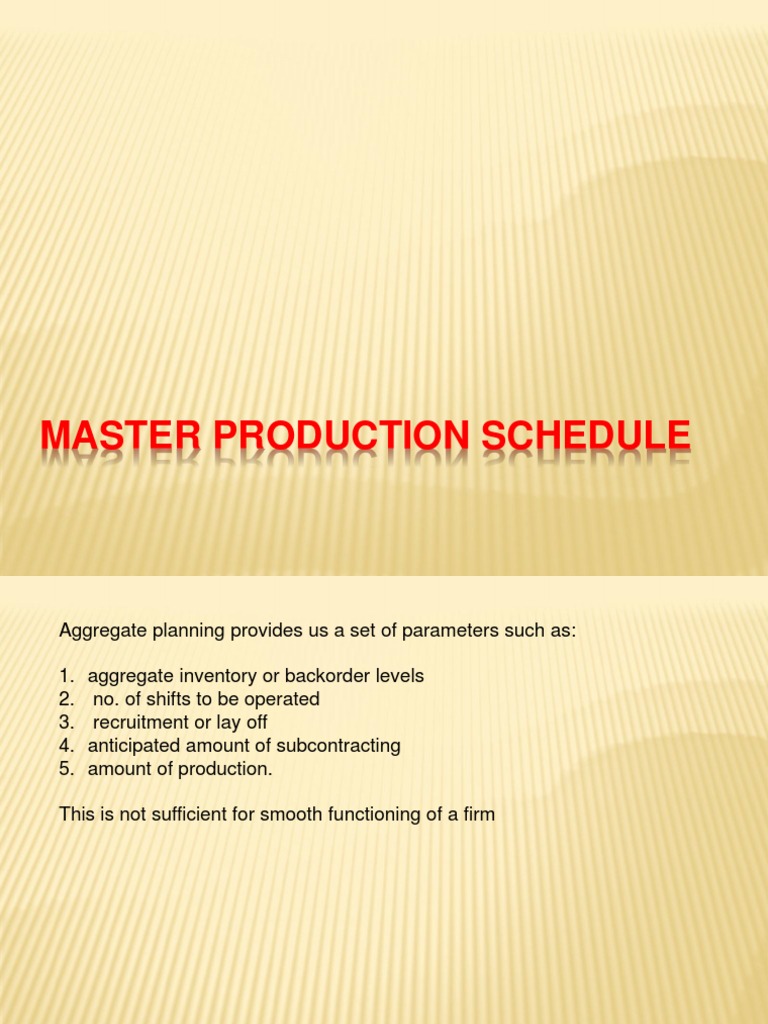 MASTER PRODUCTION SCHEDULE

Aggregate planning provides us a set of parameters such as:

1. aggregate inventory or backorder levels
2. no. of shifts to be operated
3. recruitment or lay off
4. anticipated amount of subcontracting
5. amount of production.

This is not sufficient for smooth functioning of a firm